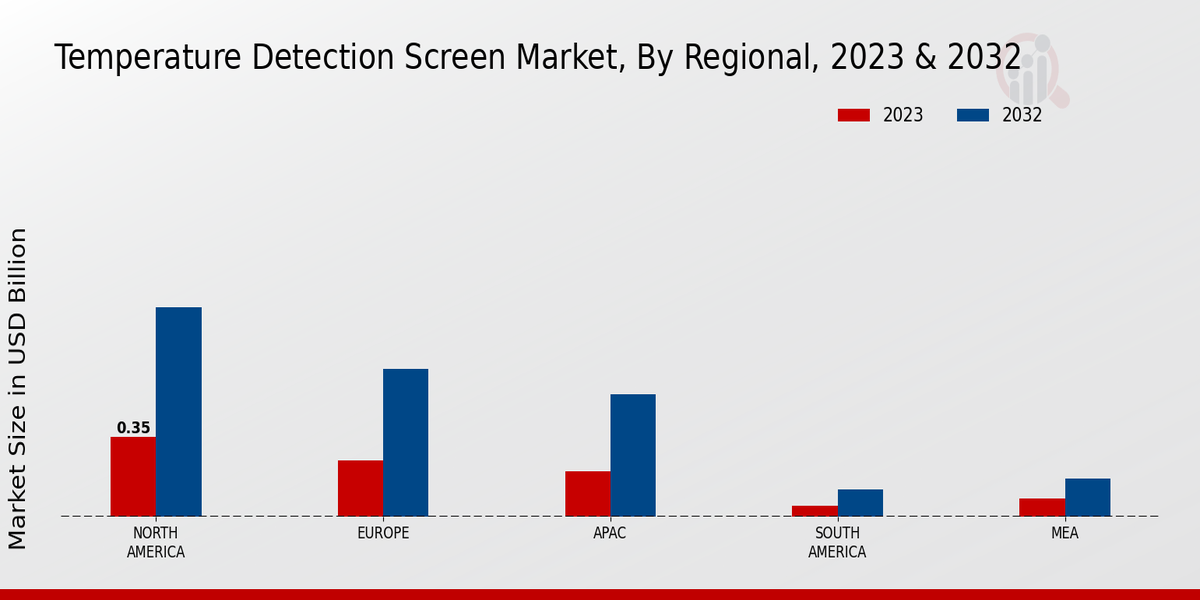 Temperature Detection Screen Market, By Regional, 2023 & 2032

2023
2032

Market Size in USD Billion

0.35

NORTH AMERICA
EUROPE
APAC
SOUTH AMERICA
MEA